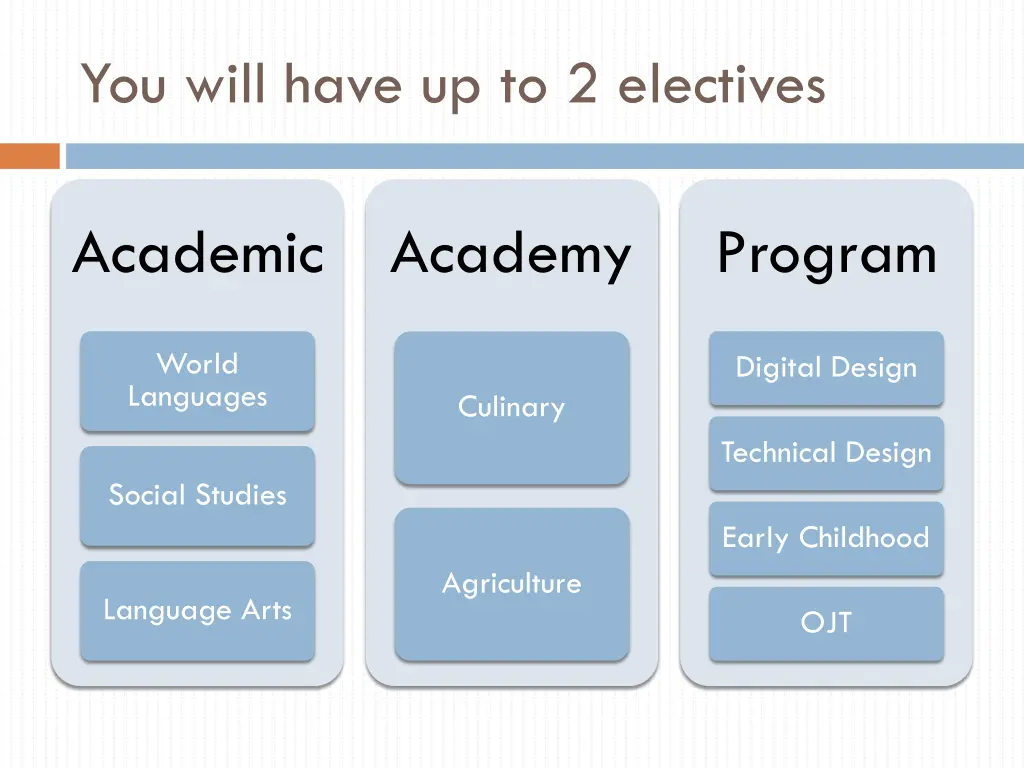 You will have up to 2 electives

Academic

World Languages

Social Studies

Language Arts

Academy

Culinary

Agriculture

Program

Digital Design

Technical Design

Early Childhood

OJT